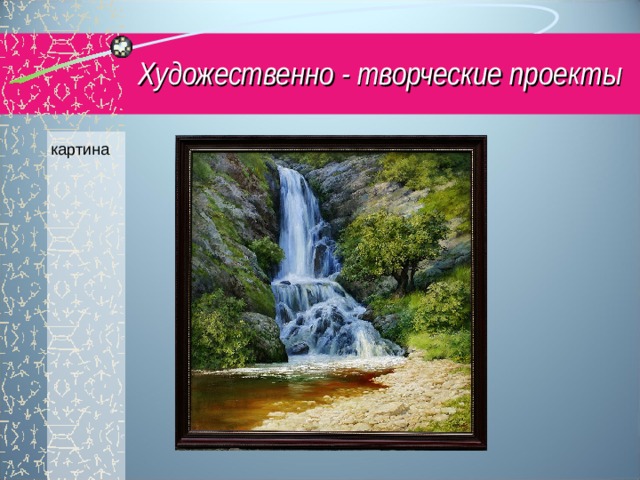 Художественно - творческие проекты

картина